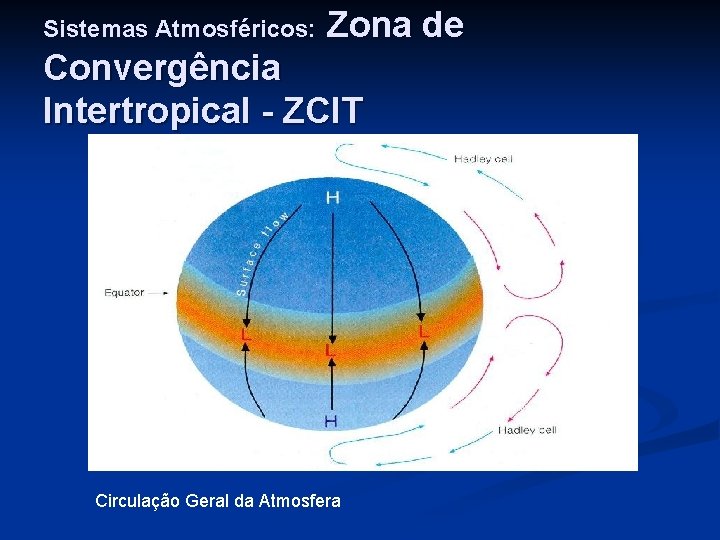 Sistemas Atmosféricos: Zona de Convergência Intertropical - ZCIT

Hadley cell

H

Surface flow

Equator

L

L

L

H

Hadley cell

Circulação Geral da Atmosfera